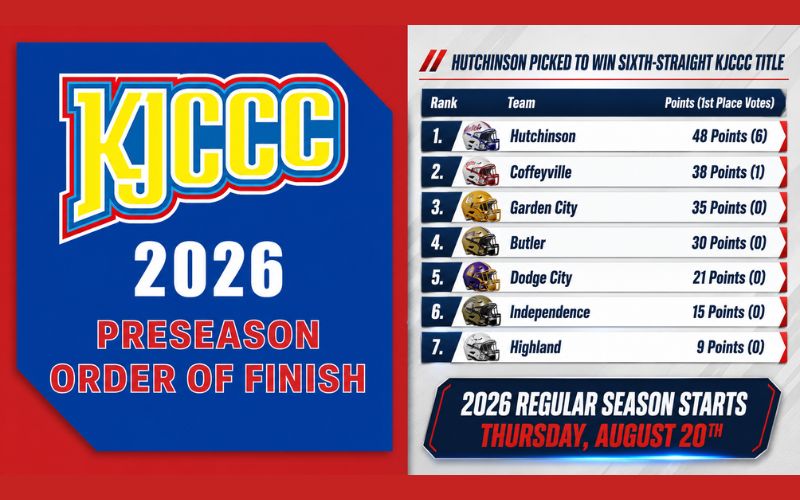 KJCCC

2026

PRESEASON ORDER OF FINISH

HUTCHINSON PICKED TO WIN SIXTH-STRAIGHT KJCCC TITLE

| Rank | Team | Points (1st Place Votes) |
|---|---|---|
| 1. | Hutchinson | 48 Points (6) |
| 2. | Coffeyville | 38 Points (1) |
| 3. | Garden City | 35 Points (0) |
| 4. | Butler | 30 Points (0) |
| 5. | Dodge City | 21 Points (0) |
| 6. | Independence | 15 Points (0) |
| 7. | Highland | 9 Points (0) |

2026 REGULAR SEASON STARTS
THURSDAY, AUGUST 20TH